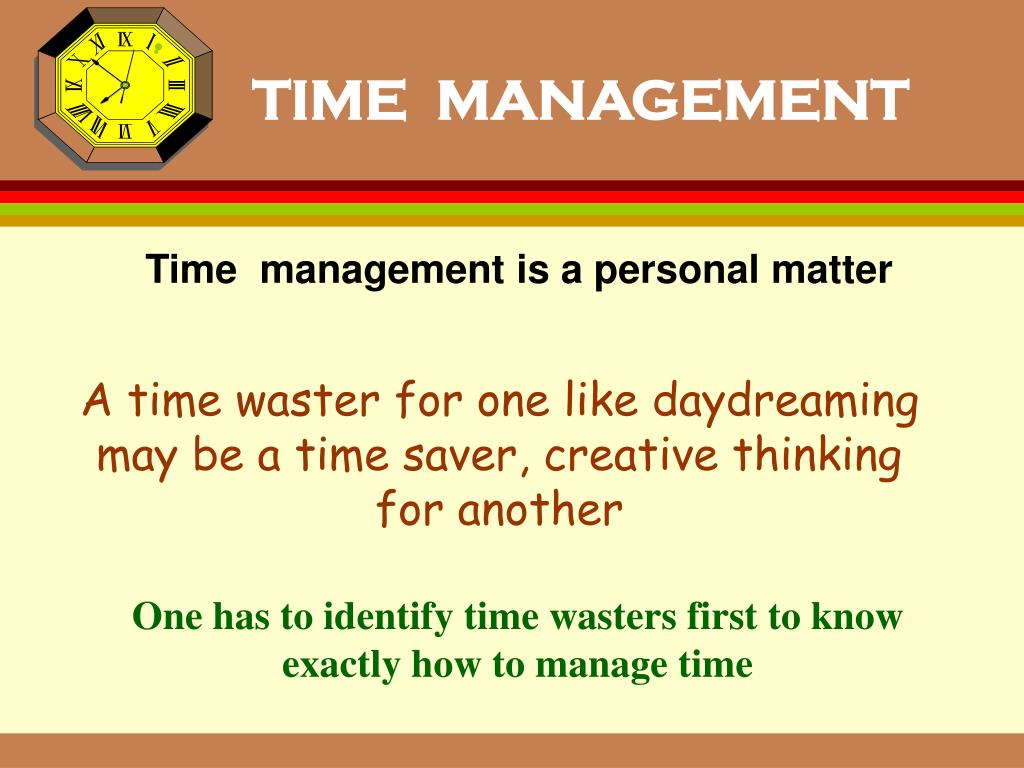 TIME MANAGEMENT

Time management is a personal matter

A time waster for one like daydreaming may be a time saver, creative thinking for another

One has to identify time wasters first to know exactly how to manage time